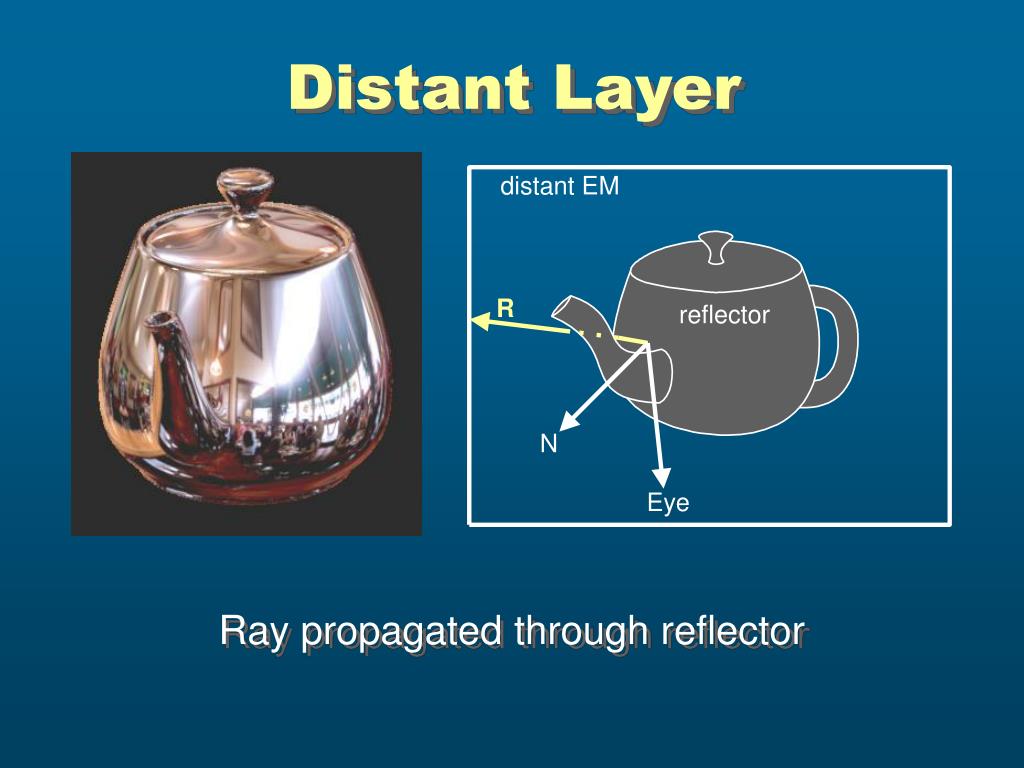 Distant Layer

distant EM

R

reflector

N

Eye

Ray propagated through reflector